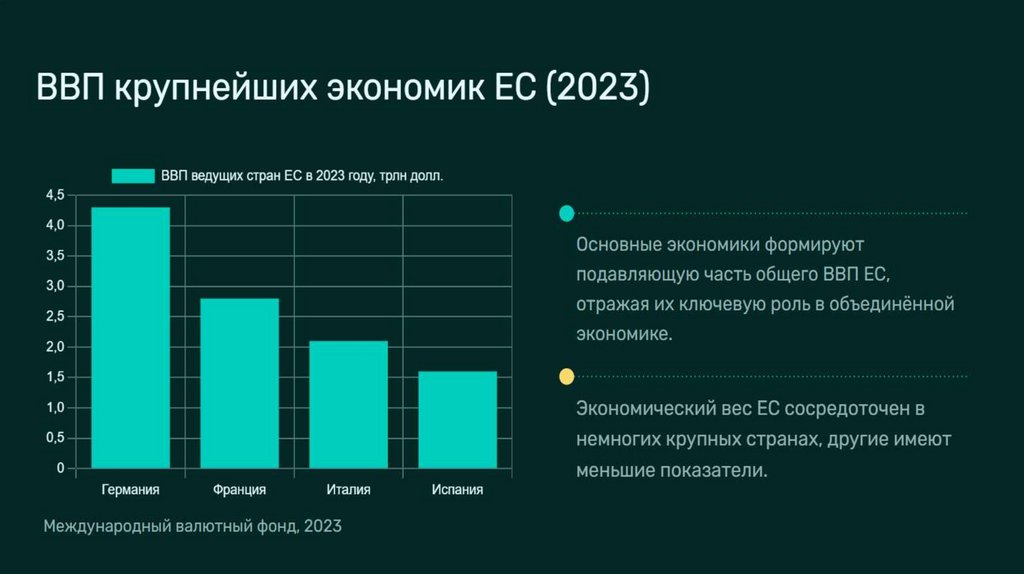 ВВП крупнейших экономик ЕС (2023)

ВВП ведущих стран ЕС в 2023 году, трлн долл.

4,5
4,0
3,5
3,0
2,5
2,0
1,5
1,0
0,5
0

Германия
Франция
Италия
Испания

Международный валютный фонд, 2023

Основные экономики формируют подавляющую часть общего ВВП ЕС, отражая их ключевую роль в объединённой экономике.

Экономический вес ЕС сосредоточен в немногих крупных странах, другие имеют меньшие показатели.